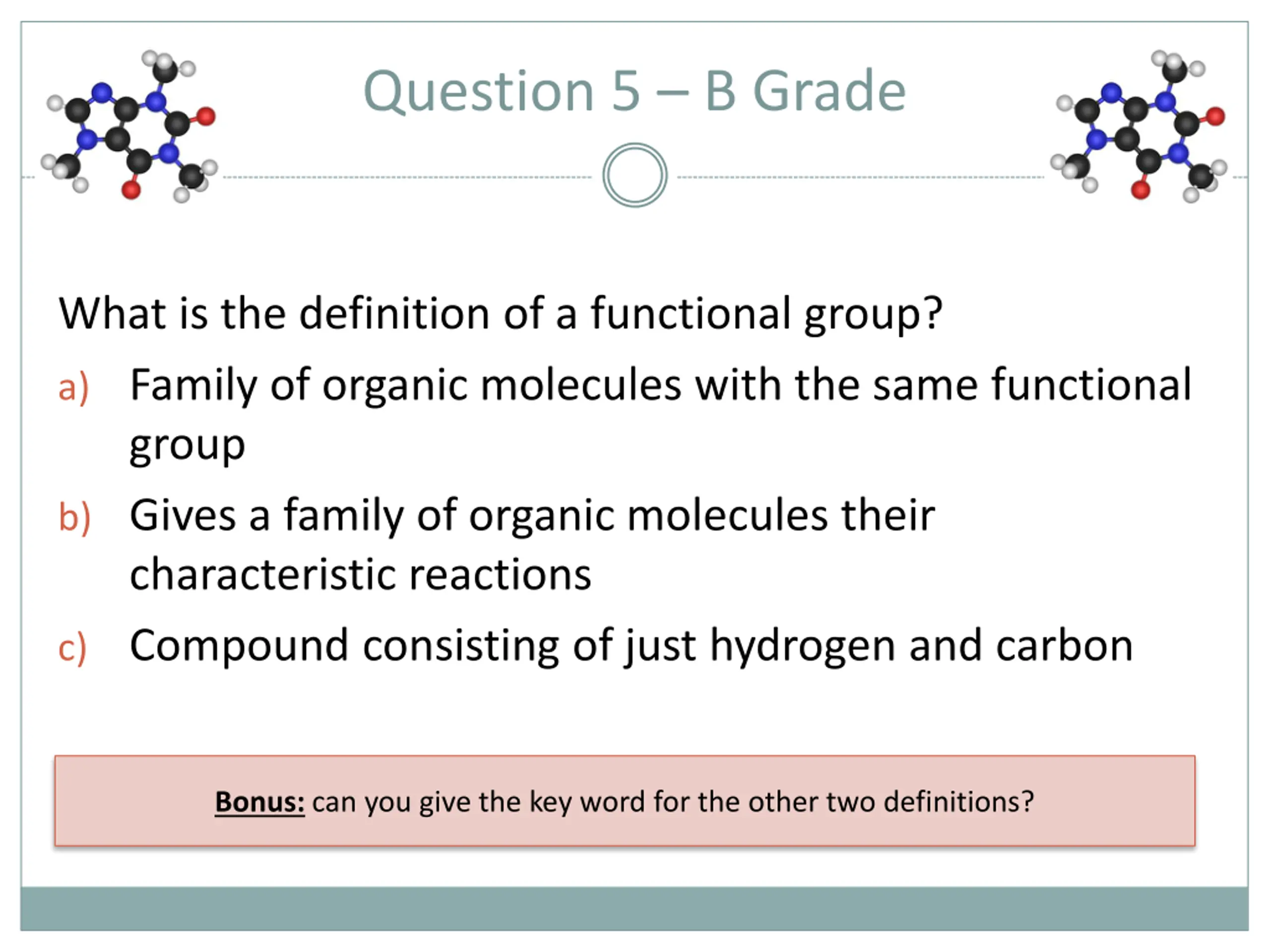 Question 5 – B Grade

What is the definition of a functional group?

a) Family of organic molecules with the same functional group

b) Gives a family of organic molecules their characteristic reactions

c) Compound consisting of just hydrogen and carbon

Bonus: can you give the key word for the other two definitions?